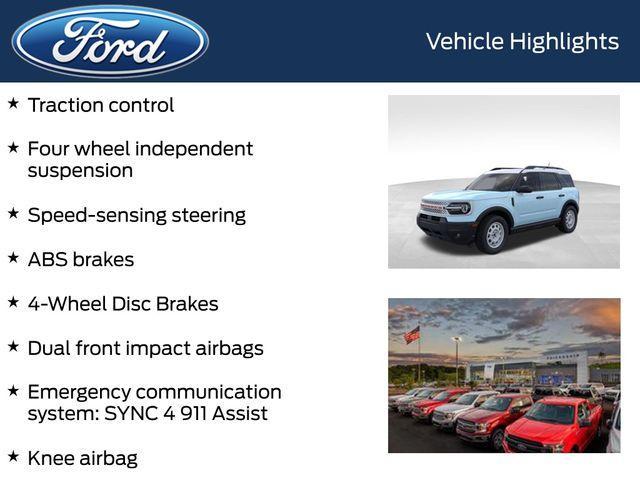 Ford

Vehicle Highlights

★ Traction control

★ Four wheel independent suspension

★ Speed-sensing steering

★ ABS brakes

★ 4-Wheel Disc Brakes

★ Dual front impact airbags

★ Emergency communication system: SYNC 4 911 Assist

★ Knee airbag